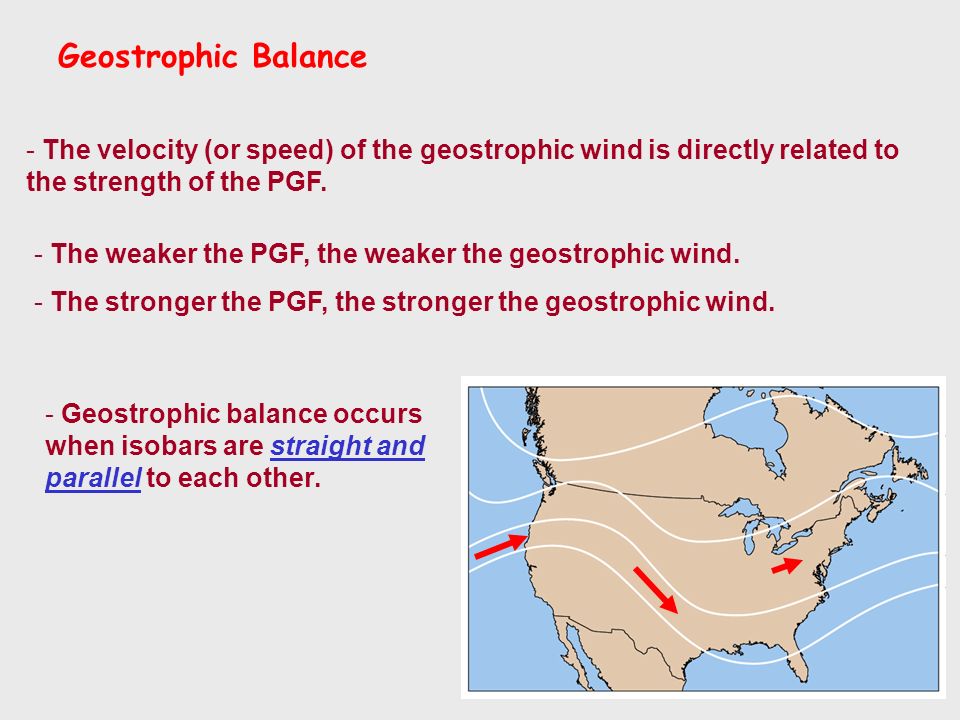 Geostrophic Balance

- The velocity (or speed) of the geostrophic wind is directly related to the strength of the PGF.

- The weaker the PGF, the weaker the geostrophic wind.

- The stronger the PGF, the stronger the geostrophic wind.

- Geostrophic balance occurs when isobars are straight and parallel to each other.